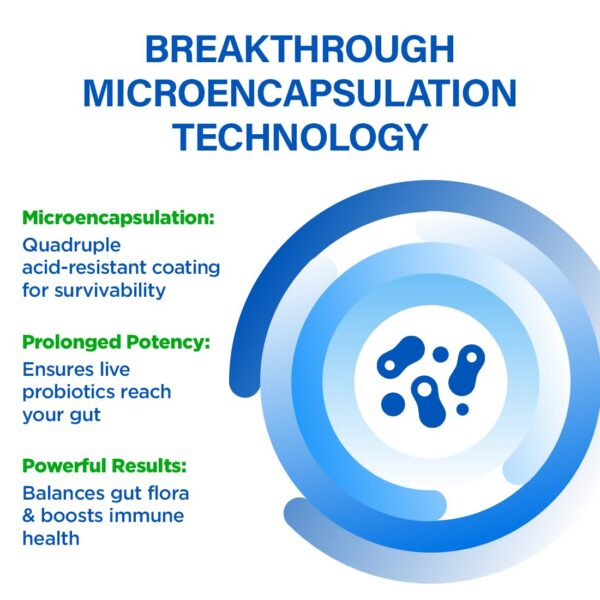 BREAKTHROUGH MICROENCAPSULATION TECHNOLOGY

Microencapsulation:
Quadruple acid-resistant coating for survivability

Prolonged Potency:
Ensures live probiotics reach your gut

Powerful Results:
Balances gut flora & boosts immune health